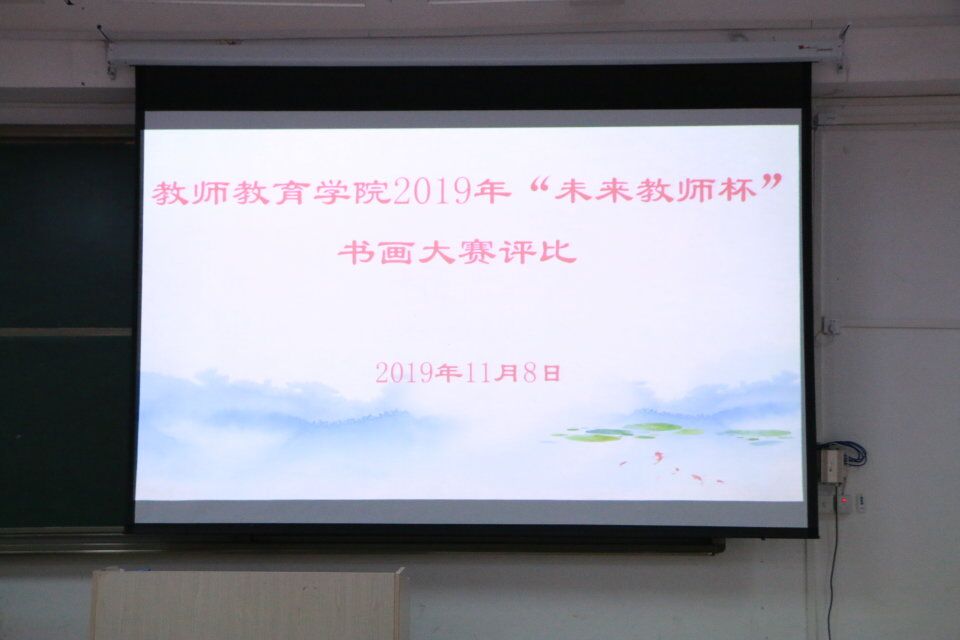 教师教育学院2019年“未来教师杯”
书画大赛评比

2019年11月8日